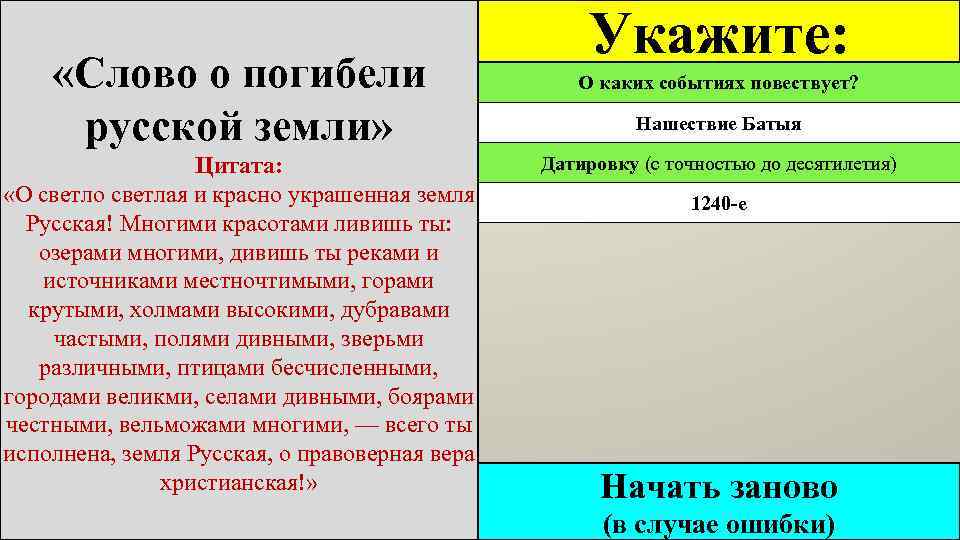 «Слово о погибели русской земли»

Цитата:

«О светло светлая и красно украшенная земля Русская! Многими красотами ливишь ты: озерами многими, дивишь ты реками и источниками местночтимыми, горами крутыми, холмами высокими, дубравами частыми, полями дивными, зверьми различными, птицами бесчисленными, городами великми, селами дивными, боярами честными, вельможами многими, — всего ты исполнена, земля Русская, о правоверная вера христианская!»

Укажите:

О каких событиях повествует?

Нашествие Батыя

Датировку (с точностью до десятилетия)

1240-е

Начать заново
(в случае ошибки)